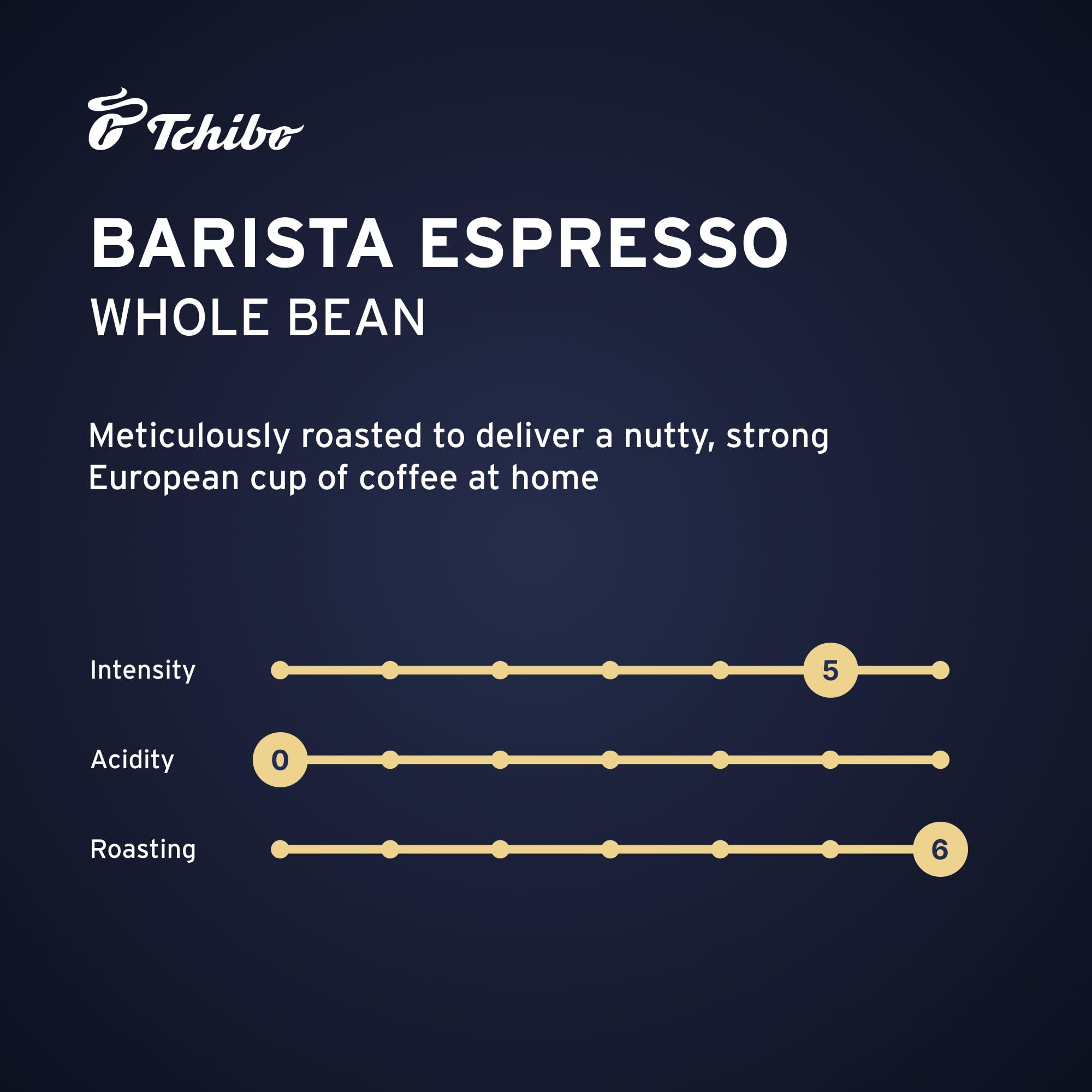 Tchibo

BARISTA ESPRESSO
WHOLE BEAN

Meticulously roasted to deliver a nutty, strong European cup of coffee at home

Intensity 5

Acidity 0

Roasting 6